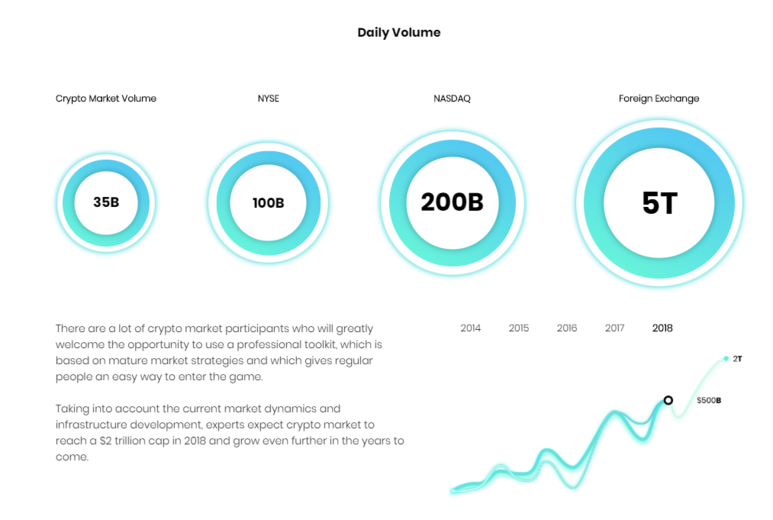 Daily Volume

Crypto Market Volume

35B

NYSE

100B

NASDAQ

200B

Foreign Exchange

5T

There are a lot of crypto market participants who will greatly welcome the opportunity to use a professional toolkit, which is based on mature market strategies and which gives regular people an easy way to enter the game.

Taking into account the current market dynamics and infrastructure development, experts expect crypto market to reach a $2 trillion cap in 2018 and grow even further in the years to come.

2014 2015 2016 2017 2018

2T

$500B